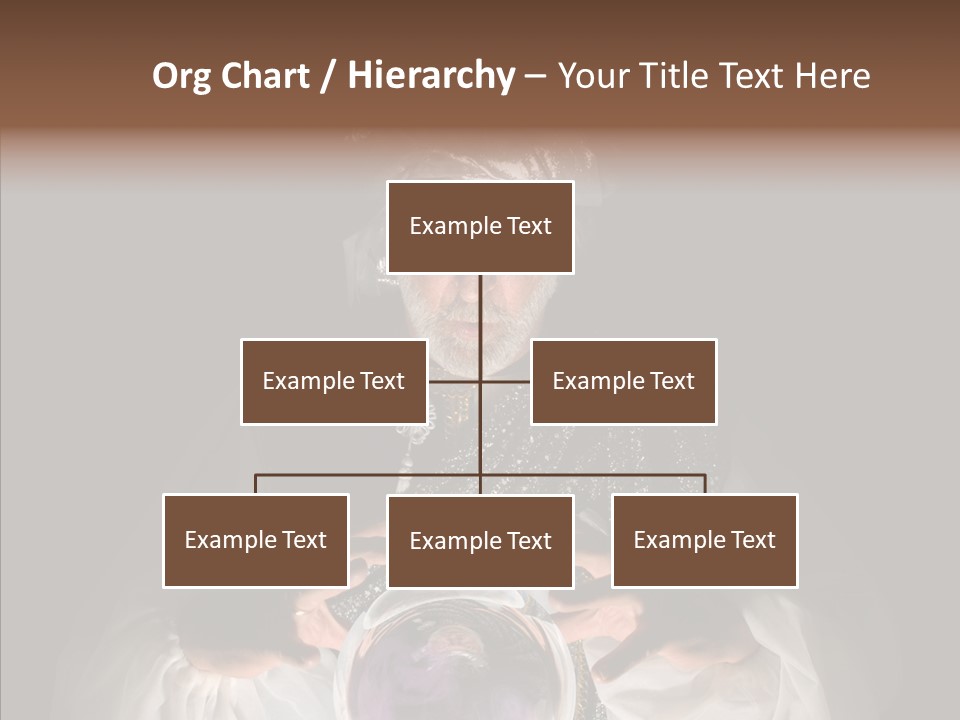 Org Chart / Hierarchy – Your Title Text Here

Example Text

Example Text

Example Text

Example Text

Example Text

Example Text